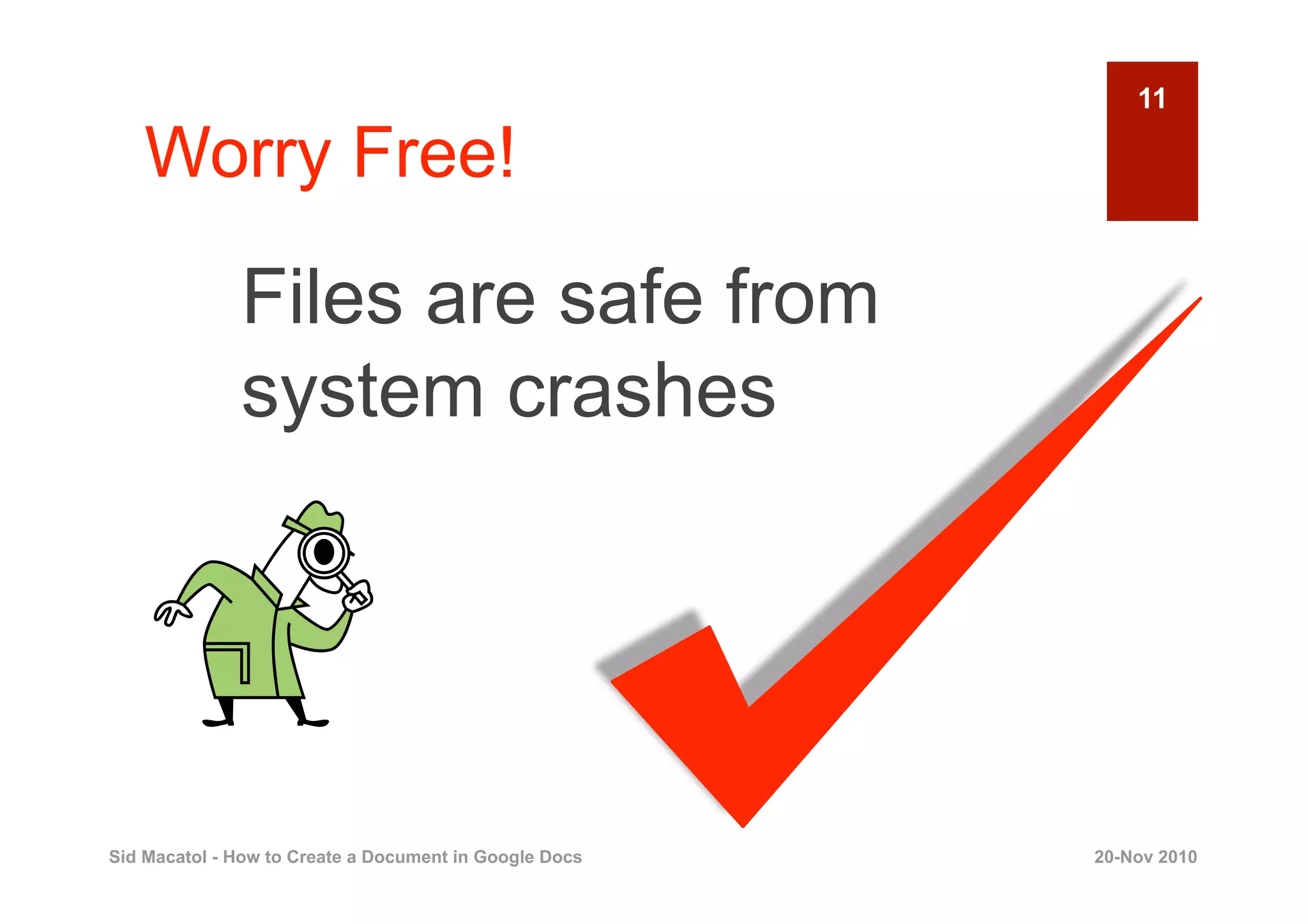 11

Worry Free!

Files are safe from system crashes

Sid Macatol - How to Create a Document in Google Docs

20-Nov 2010